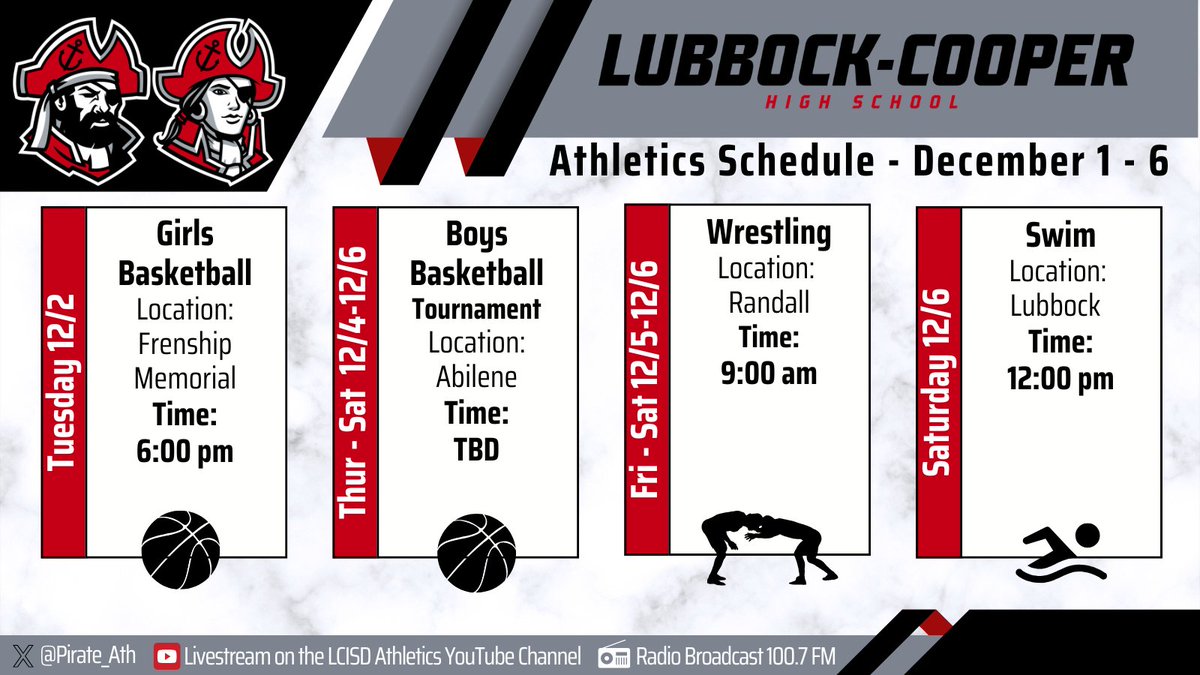 LUBBOCK-COOPER
HIGH SCHOOL

Athletics Schedule - December 1 - 6

Tuesday 12/2
Girls Basketball
Location: Frenship Memorial
Time: 6:00 pm

Thur - Sat 12/4-12/6
Boys Basketball
Tournament
Location: Abilene
Time: TBD

Fri - Sat 12/5-12/6
Wrestling
Location: Randall
Time: 9:00 am

Saturday 12/6
Swim
Location: Lubbock
Time: 12:00 pm

@Pirate_Ath Livestream on the LCISD Athletics YouTube Channel Radio Broadcast 100.7 FM